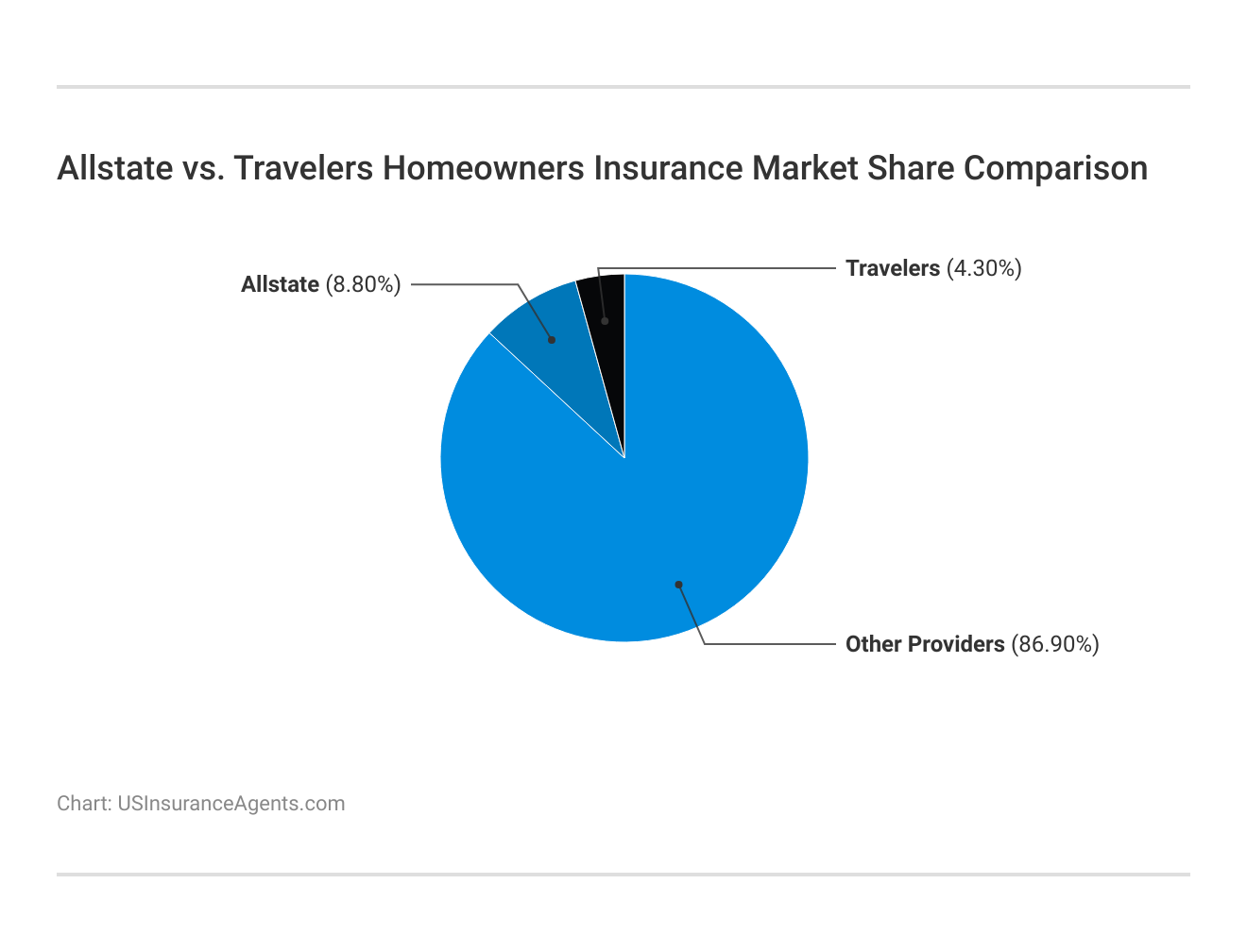 Allstate vs. Travelers Homeowners Insurance Market Share Comparison

Allstate (8.80%)

Travelers (4.30%)

Other Providers (86.90%)

Chart: USInsuranceAgents.com